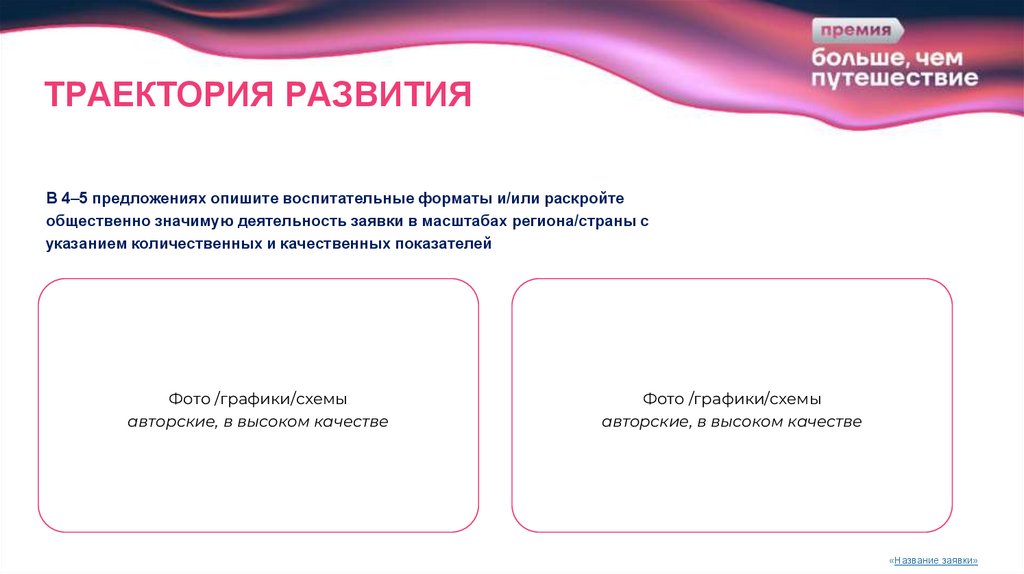 премия
больше, чем путешествие

ТРАЕКТОРИЯ РАЗВИТИЯ

В 4–5 предложениях опишите воспитательные форматы и/или раскройте общественно значимую деятельность заявки в масштабах региона/страны с указанием количественных и качественных показателей

Фото /графики/схемы
авторские, в высоком качестве

Фото /графики/схемы
авторские, в высоком качестве

«Название заявки»